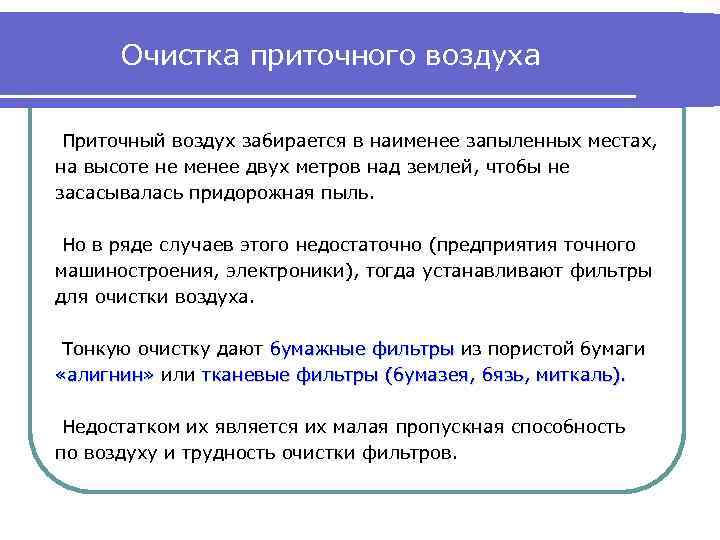 Очистка приточного воздуха

Приточный воздух забирается в наименее запыленных местах, на высоте не менее двух метров над землей, чтобы не засасывалась придорожная пыль.

Но в ряде случаев этого недостаточно (предприятия точного машиностроения, электроники), тогда устанавливают фильтры для очистки воздуха.

Тонкую очистку дают бумажные фильтры из пористой бумаги «алигнин» или тканевые фильтры (бумазея, бязь, миткаль).

Недостатком их является их малая пропускная способность по воздуху и трудность очистки фильтров.